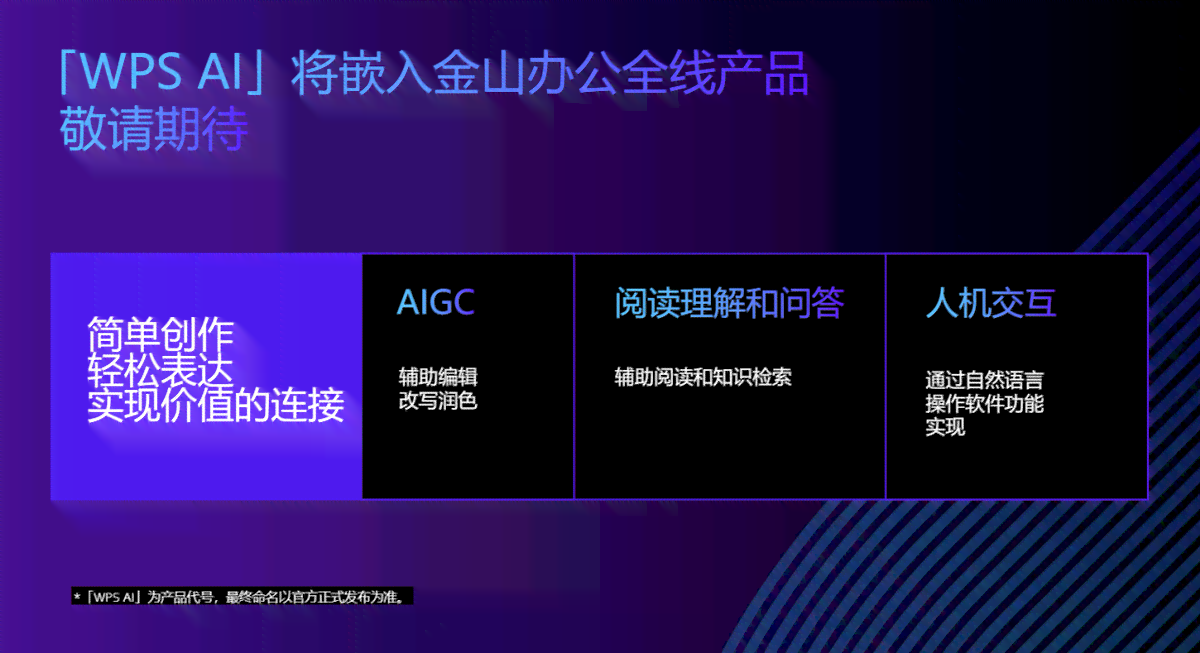 「WPS AI」将嵌入金山办公全线产品
敬请期待

简单创作
轻松表达
实现价值的连接

AIGC

辅助编辑
改写润色

阅读理解和问答

辅助阅读和知识检索

人机交互

通过自然语言
操作软件功能
实现

*「WPS AI」为产品代号，最终命名以官方正式发布为准。